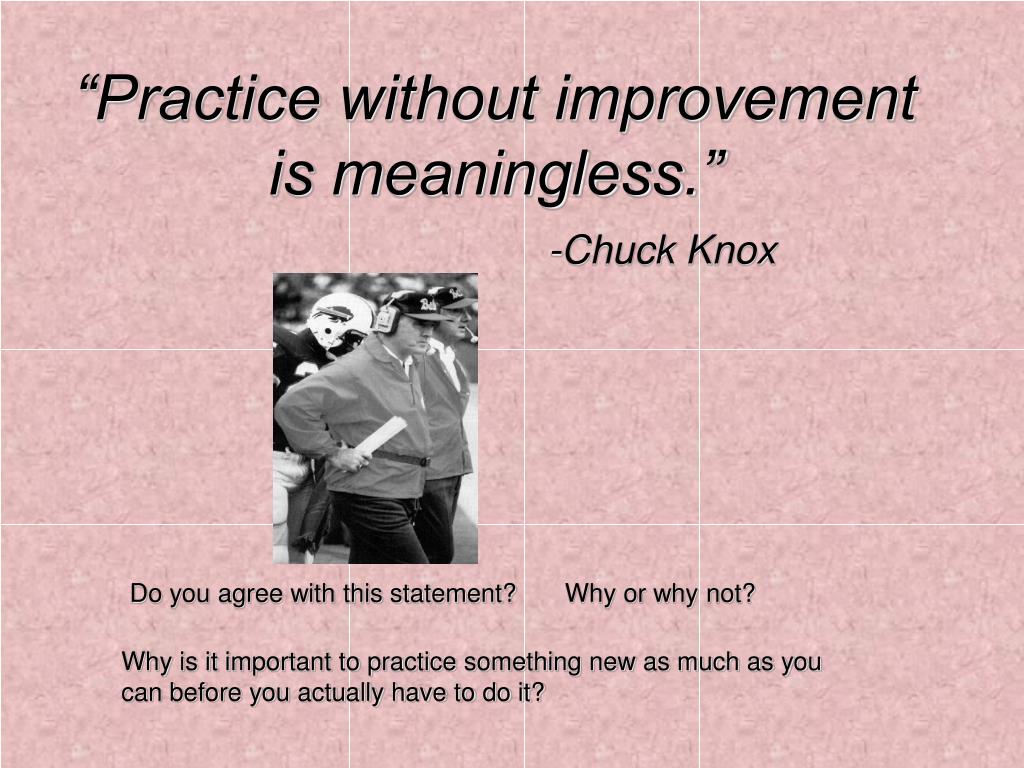 “Practice without improvement is meaningless.”

-Chuck Knox

Do you agree with this statement? Why or why not?

Why is it important to practice something new as much as you can before you actually have to do it?